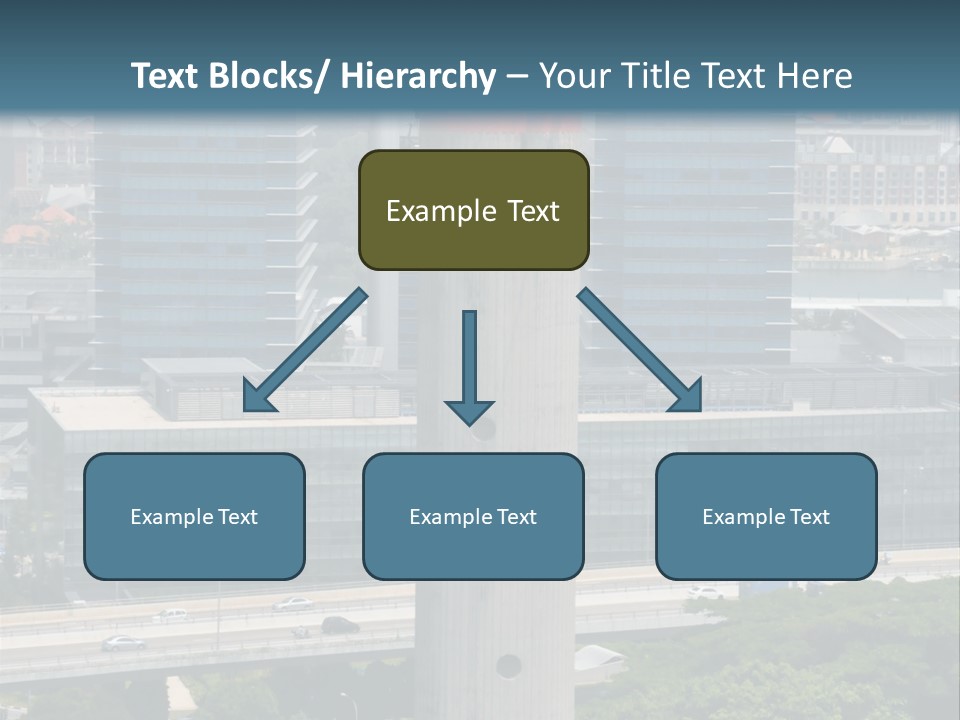 Text Blocks/ Hierarchy – Your Title Text Here

Example Text

Example Text

Example Text

Example Text